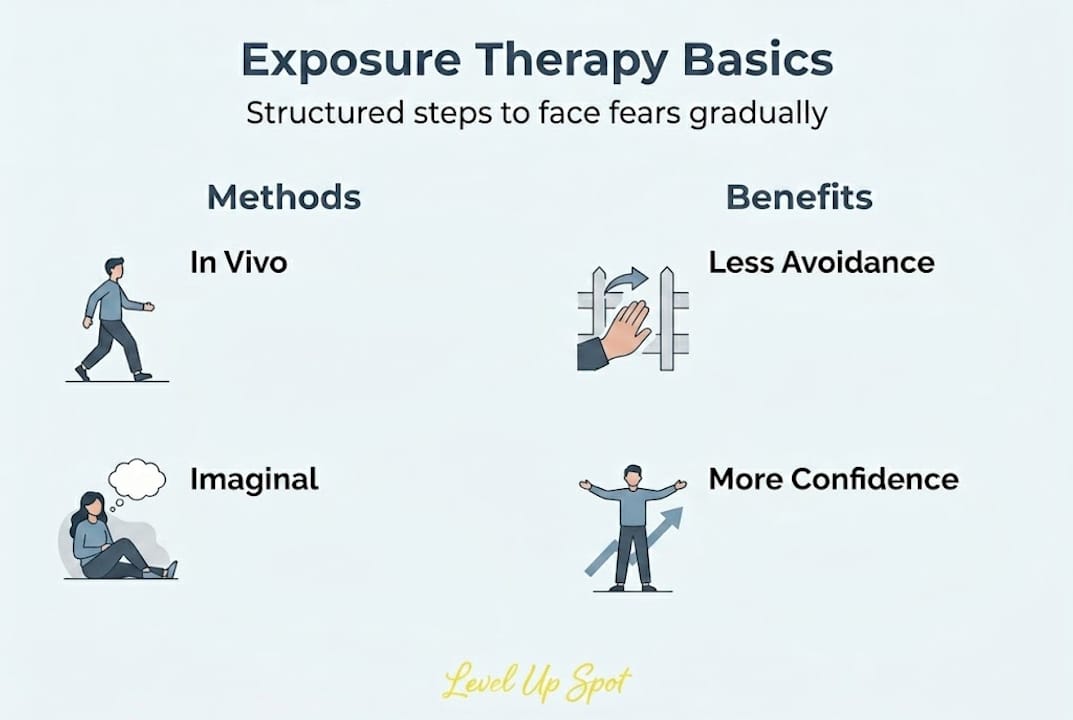 Exposure Therapy Basics
Structured steps to face fears gradually

Methods

In Vivo

Imaginal

Benefits

Less Avoidance

More Confidence

Level Up Spot